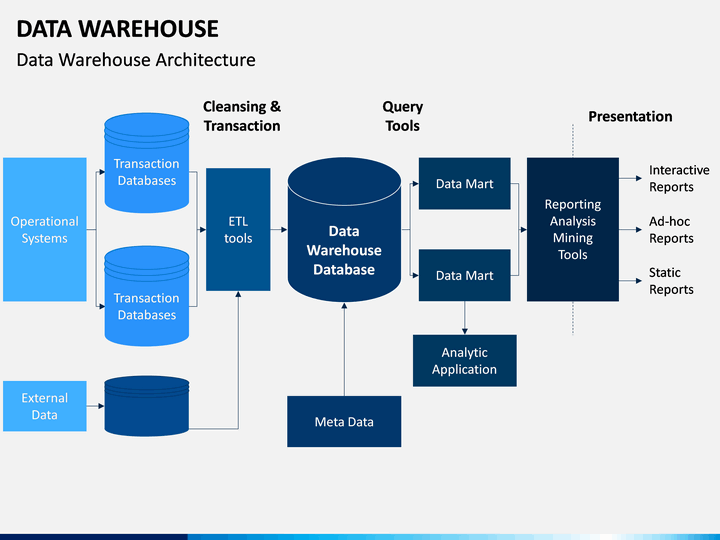 DATA WAREHOUSE

Data Warehouse Architecture

Cleansing & Transaction

Query Tools

Presentation

Operational Systems

Transaction Databases

Transaction Databases

External Data

ETL tools

Data Warehouse Database

Meta Data

Data Mart

Data Mart

Analytic Application

Reporting Analysis Mining Tools

Interactive Reports

Ad-hoc Reports

Static Reports